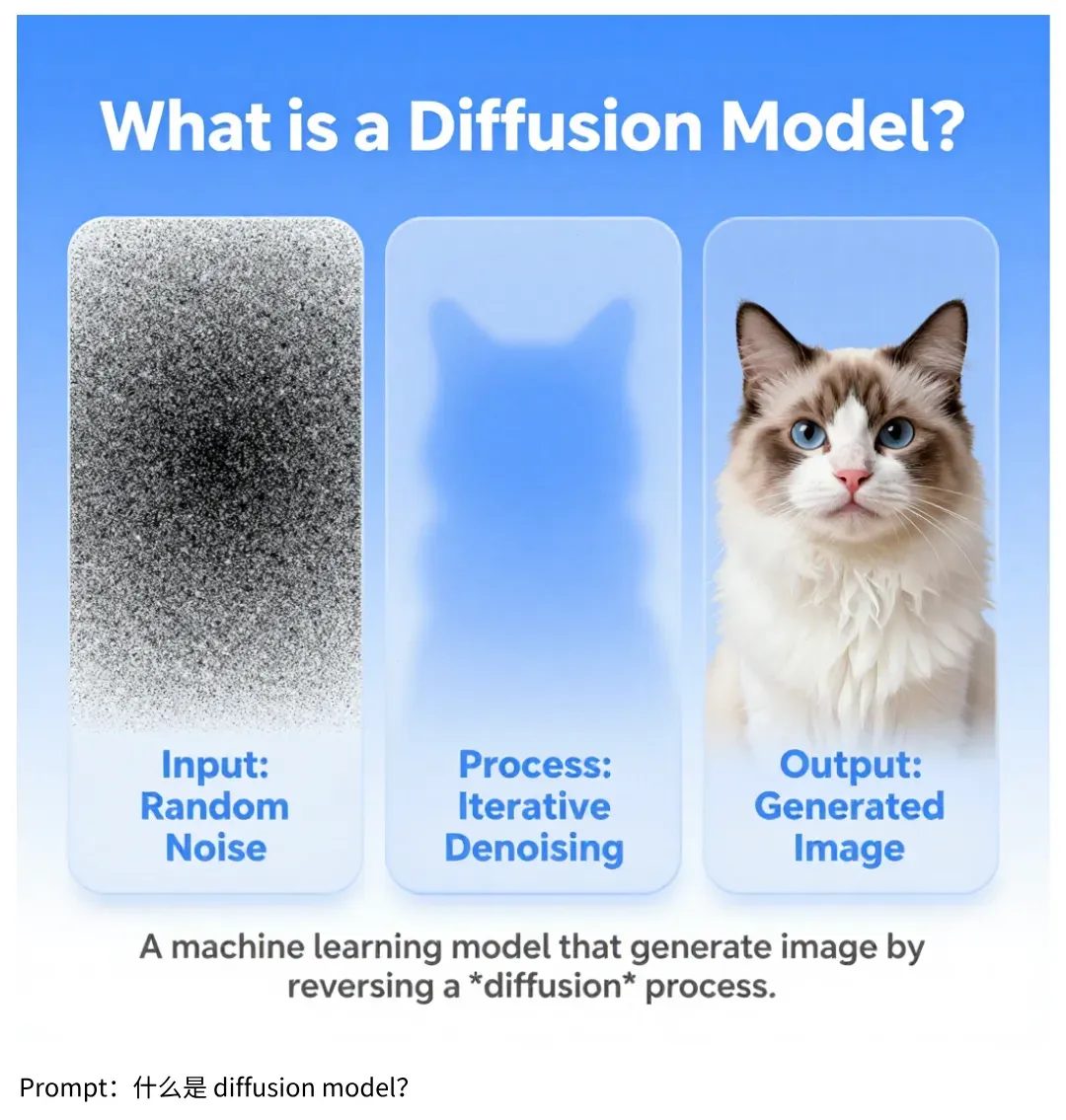 What is a Diffusion Model?

Input: Random Noise

Process: Iterative Denoising

Output: Generated Image

A machine learning model that generate image by reversing a *diffusion* process.

Prompt：什么是 diffusion model?